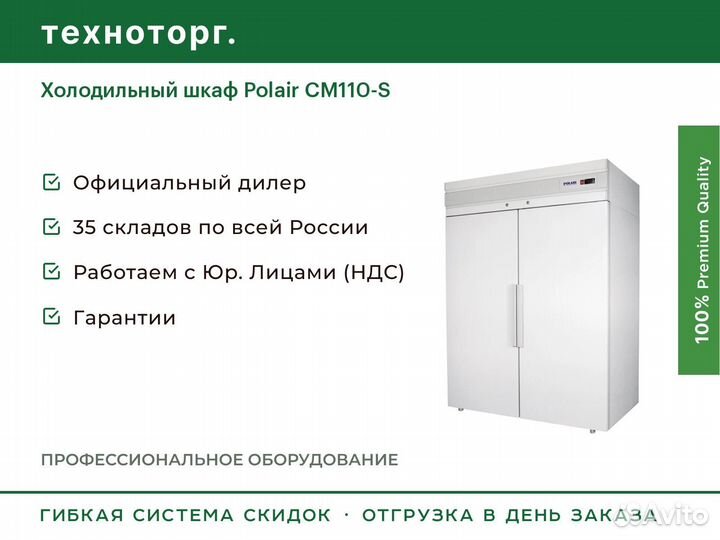 техноторг.

Холодильный шкаф Polair CM110-S

Официальный дилер

35 складов по всей России

Работаем с Юр. Лицами (НДС)

Гарантии

POLAIR

100% Premium Quality

ПРОФЕССИОНАЛЬНОЕ ОБОРУДОВАНИЕ

ГИБКАЯ СИСТЕМА СКИДОК · ОТГРУЗКА В ДЕНЬ ЗАКАЗА

Avito